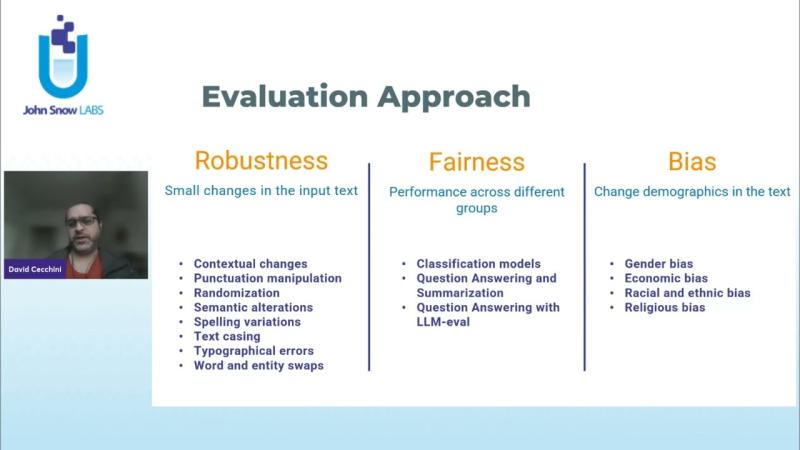 John Snow LABS

Evaluation Approach

David Cecchini

Robustness

Small changes in the input text

- Contextual changes
- Punctuation manipulation
- Randomization
- Semantic alterations
- Spelling variations
- Text casing
- Typographical errors
- Word and entity swaps

Fairness

Performance across different groups

- Classification models
- Question Answering and Summarization
- Question Answering with LLM-eval

Bias

Change demographics in the text

- Gender bias
- Economic bias
- Racial and ethnic bias
- Religious bias